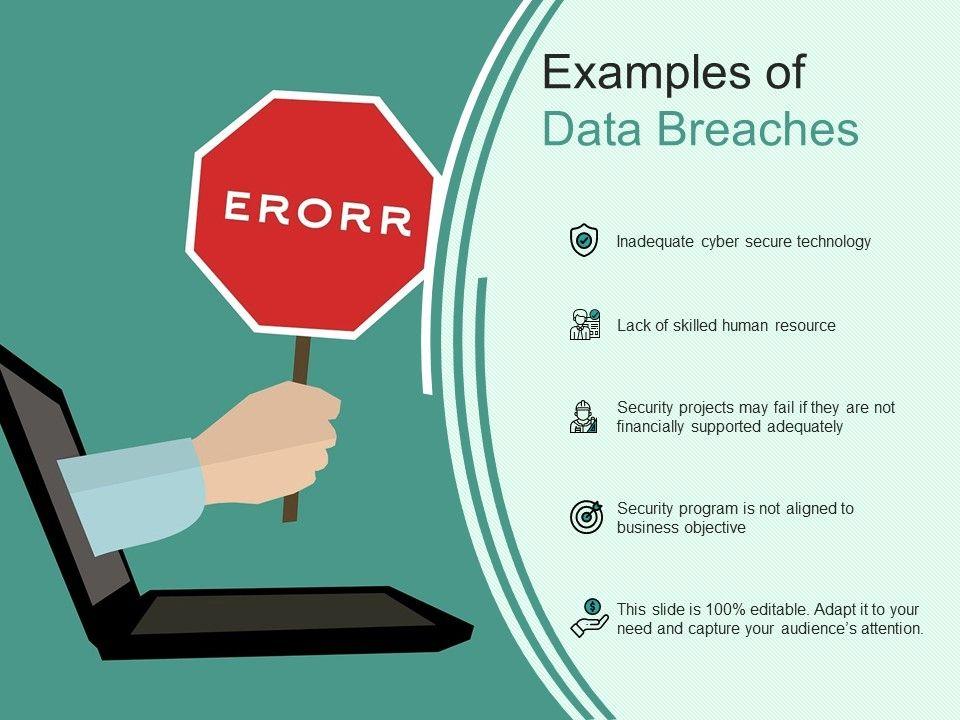 ERORR

Examples of
Data Breaches

Inadequate cyber secure technology

Lack of skilled human resource

Security projects may fail if they are not financially supported adequately

Security program is not aligned to business objective

This slide is 100% editable. Adapt it to your need and capture your audience's attention.